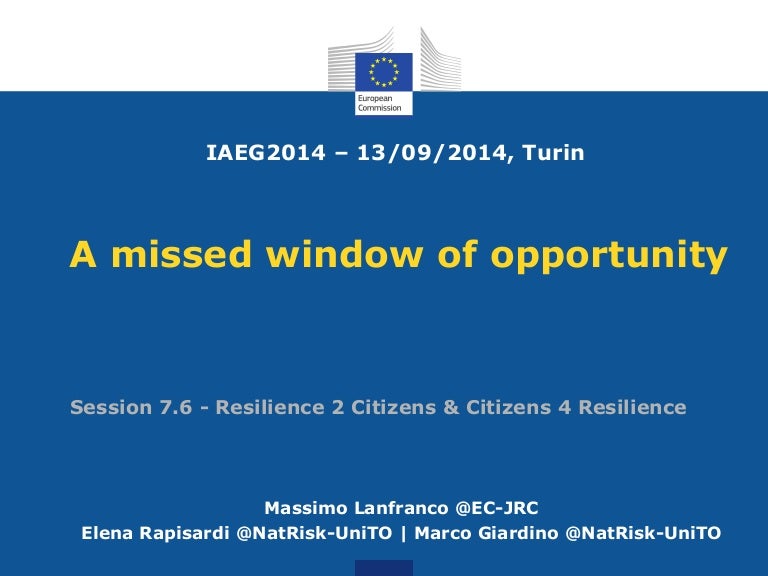 European Commission

IAEG2014 – 13/09/2014, Turin

A missed window of opportunity

Session 7.6 - Resilience 2 Citizens & Citizens 4 Resilience

Massimo Lanfranco @EC-JRC
Elena Rapisardi @NatRisk-UniTO | Marco Giardino @NatRisk-UniTO